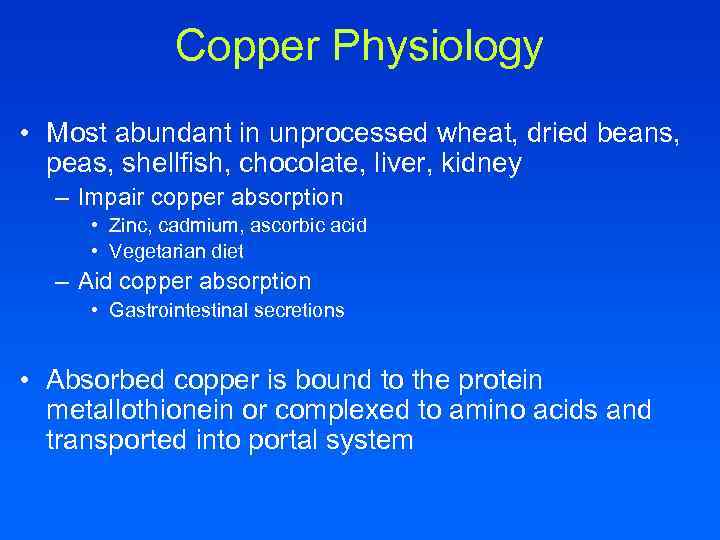 Copper Physiology

• Most abundant in unprocessed wheat, dried beans, peas, shellfish, chocolate, liver, kidney
– Impair copper absorption
• Zinc, cadmium, ascorbic acid
• Vegetarian diet
– Aid copper absorption
• Gastrointestinal secretions

• Absorbed copper is bound to the protein metallothionein or complexed to amino acids and transported into portal system